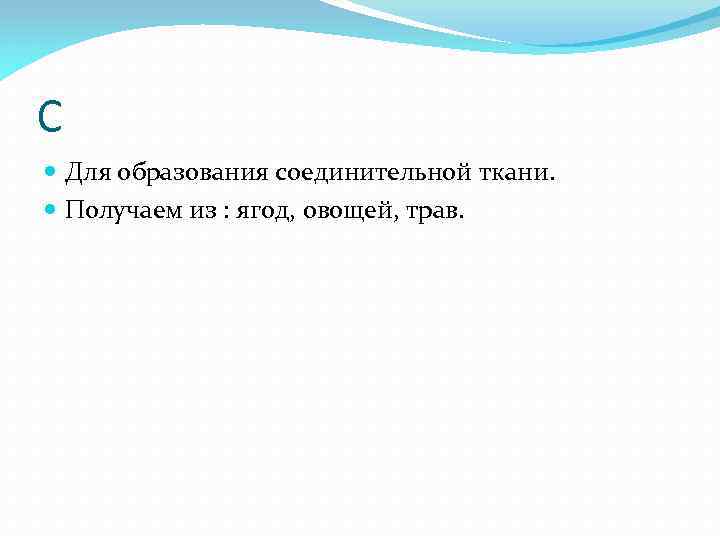 С

Для образования соединительной ткани.

Получаем из : ягод, овощей, трав.